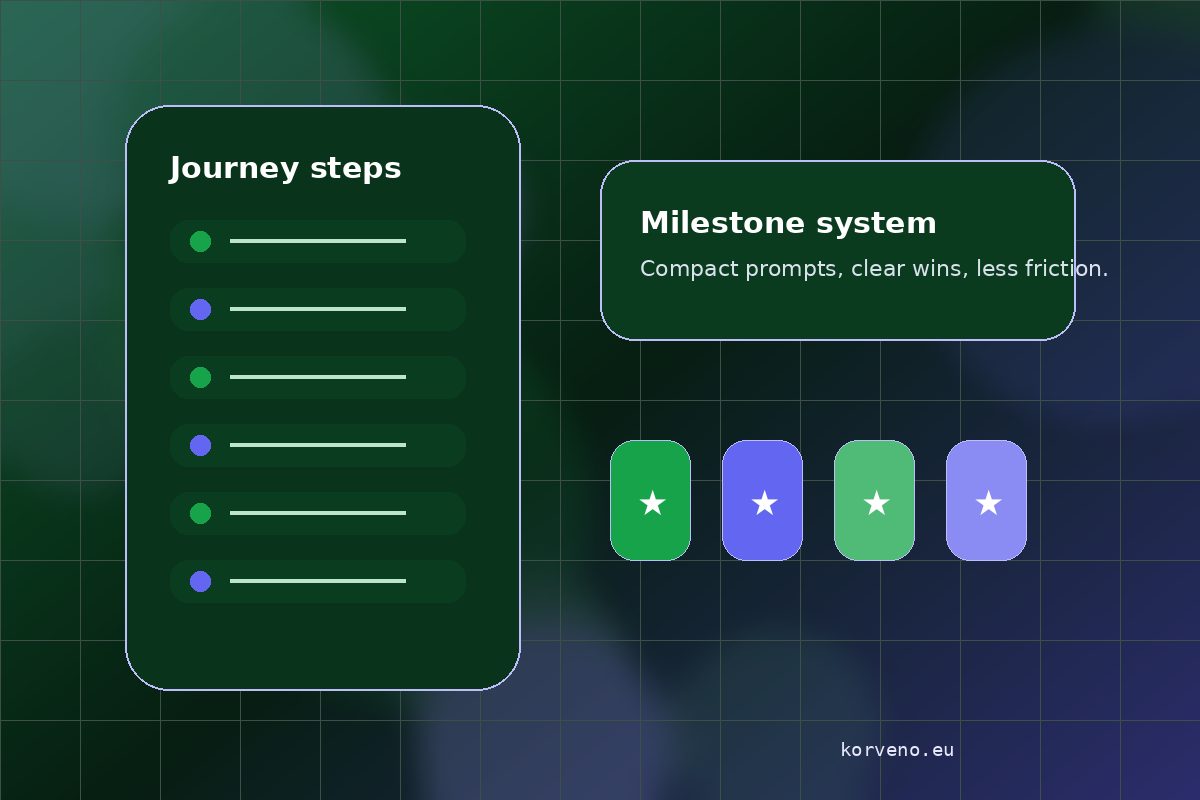 Journey steps

Milestone system

Compact prompts, clear wins, less friction.

★ ★ ★ ★

korveno.eu